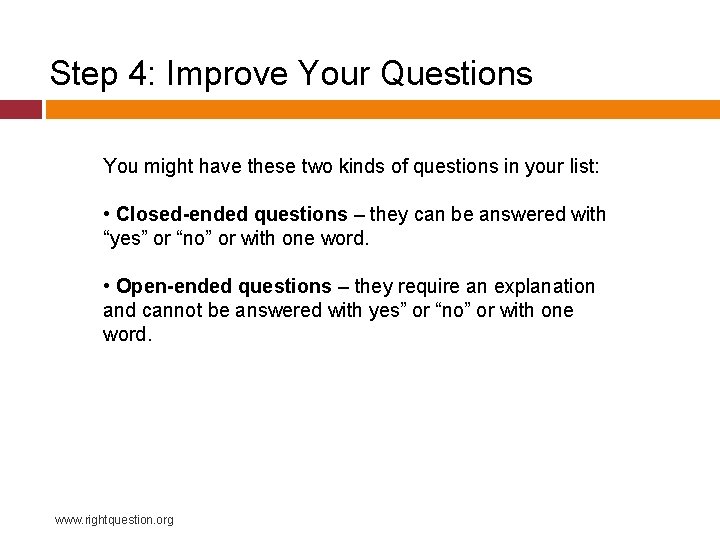 Step 4: Improve Your Questions

You might have these two kinds of questions in your list:

• Closed-ended questions – they can be answered with “yes” or “no” or with one word.

• Open-ended questions – they require an explanation and cannot be answered with yes” or “no” or with one word.

www.rightquestion.org